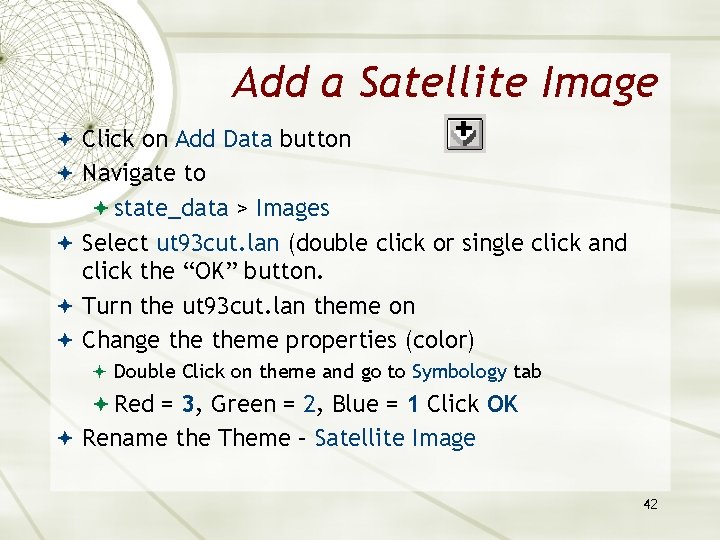 Add a Satellite Image

Click on Add Data button

Navigate to

state_data > Images

Select ut93cut.lan (double click or single click and click the “OK” button.

Turn the ut93cut.lan theme on

Change the theme properties (color)

Double Click on theme and go to Symbology tab

Red = 3, Green = 2, Blue = 1 Click OK

Rename the Theme – Satellite Image

42